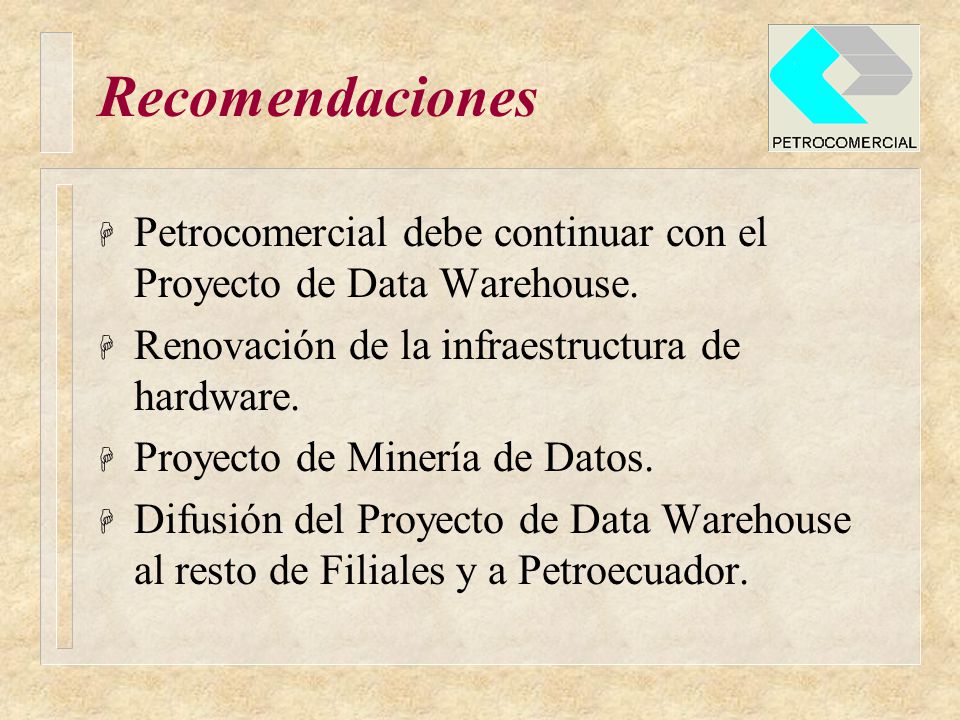 Recomendaciones

PETROCOMERCIAL

Petrocomercial debe continuar con el Proyecto de Data Warehouse.

Renovación de la infraestructura de hardware.

Proyecto de Minería de Datos.

Difusión del Proyecto de Data Warehouse al resto de Filiales y a Petroecuador.